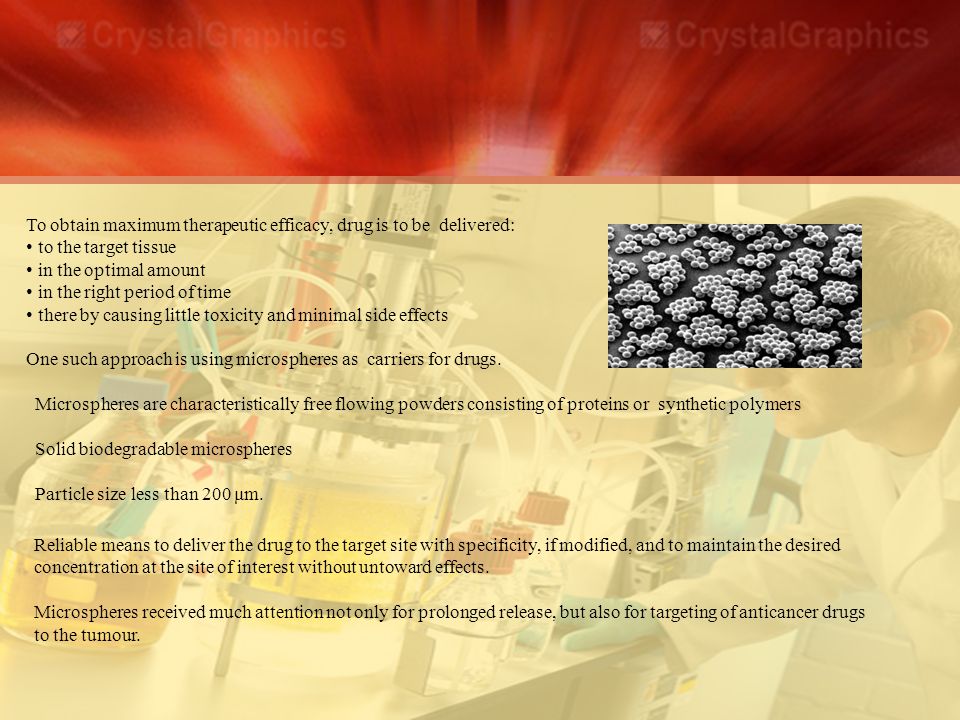 CrystalGraphics CrystalGraphics

To obtain maximum therapeutic efficacy, drug is to be delivered:
• to the target tissue
• in the optimal amount
• in the right period of time
• there by causing little toxicity and minimal side effects

One such approach is using microspheres as carriers for drugs.

Microspheres are characteristically free flowing powders consisting of proteins or synthetic polymers

Solid biodegradable microspheres

Particle size less than 200 µm.

Reliable means to deliver the drug to the target site with specificity, if modified, and to maintain the desired concentration at the site of interest without untoward effects.

Microspheres received much attention not only for prolonged release, but also for targeting of anticancer drugs to the tumour.